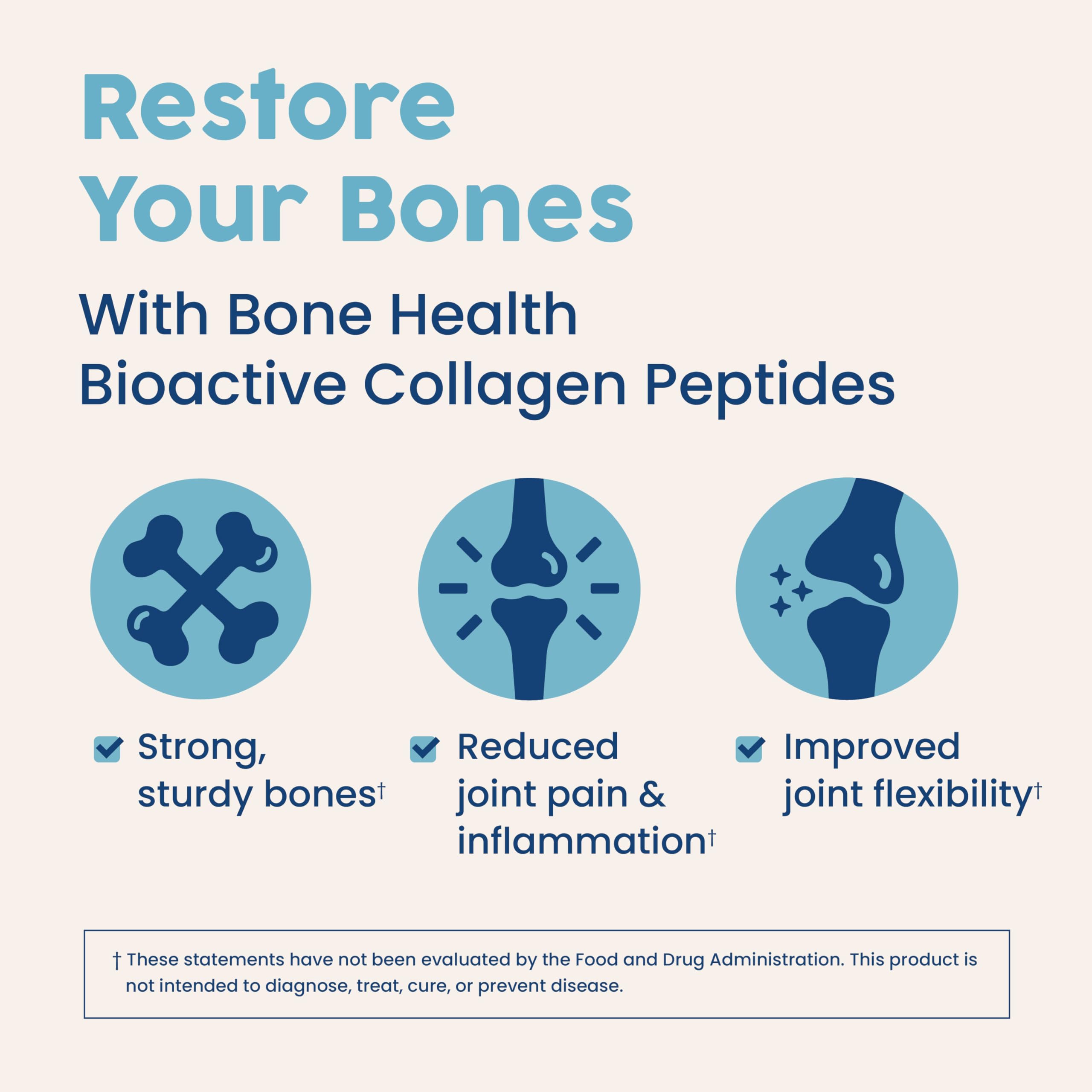 Restore Your Bones

With Bone Health Bioactive Collagen Peptides

Strong, sturdy bones†

Reduced joint pain & inflammation†

Improved joint flexibility†

† These statements have not been evaluated by the Food and Drug Administration. This product is not intended to diagnose, treat, cure, or prevent disease.